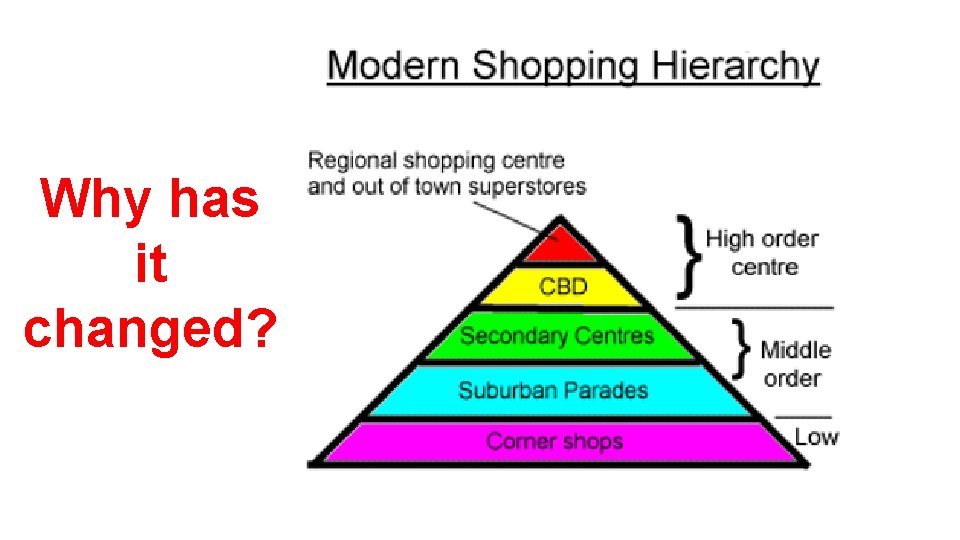 Modern Shopping Hierarchy

Why has it changed?

Regional shopping centre and out of town superstores

CBD

Secondary Centres

Suburban Parades

Corner shops

High order centre

Middle order

Low